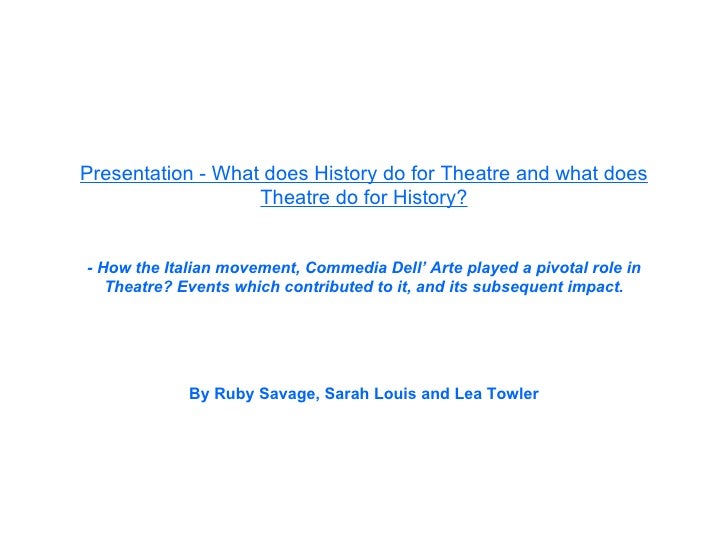 Presentation - What does History do for Theatre and what does Theatre do for History?

- How the Italian movement, Commedia Dell' Arte played a pivotal role in Theatre? Events which contributed to it, and its subsequent impact.

By Ruby Savage, Sarah Louis and Lea Towler